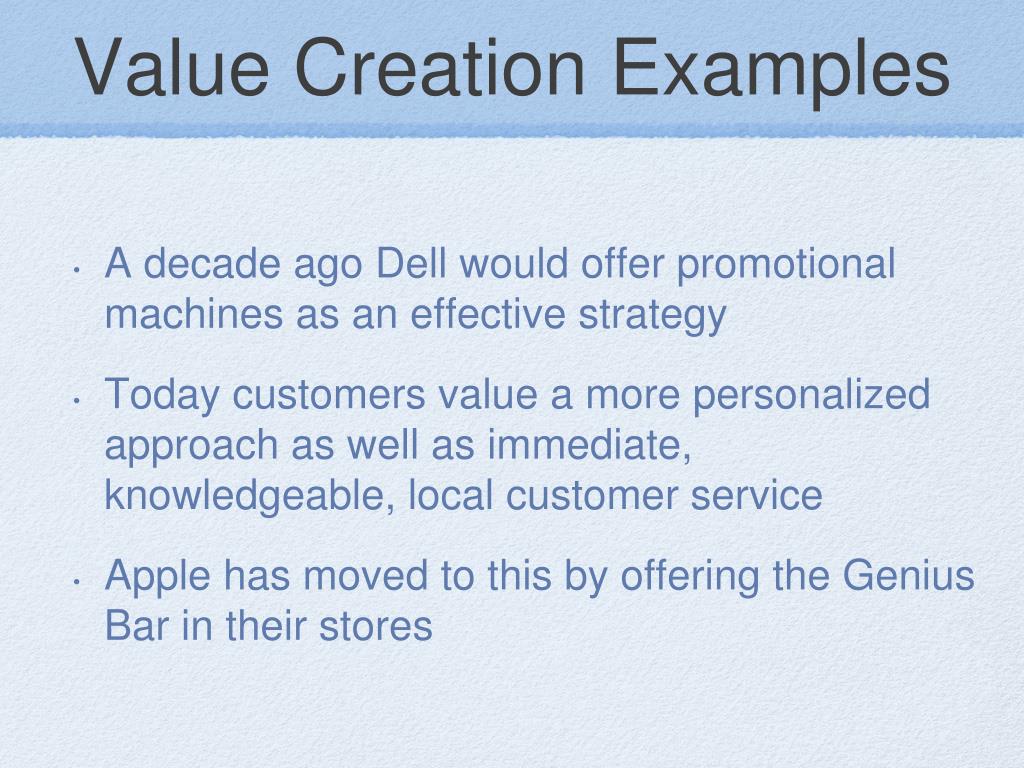 Value Creation Examples

• A decade ago Dell would offer promotional machines as an effective strategy

• Today customers value a more personalized approach as well as immediate, knowledgeable, local customer service

• Apple has moved to this by offering the Genius Bar in their stores